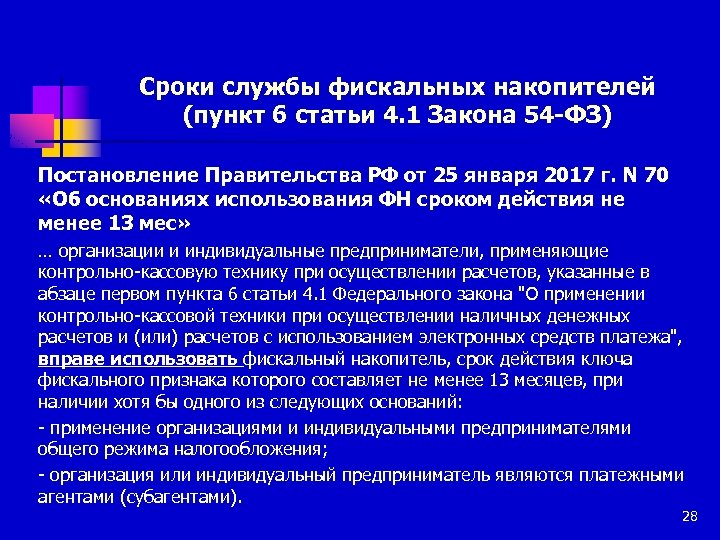 Сроки службы фискальных накопителей (пункт 6 статьи 4.1 Закона 54-ФЗ)

Постановление Правительства РФ от 25 января 2017 г. N 70 «Об основаниях использования ФН сроком действия не менее 13 мес»

… организации и индивидуальные предприниматели, применяющие контрольно-кассовую технику при осуществлении расчетов, указанные в абзаце первом пункта 6 статьи 4.1 Федерального закона "О применении контрольно-кассовой техники при осуществлении наличных денежных расчетов и (или) расчетов с использованием электронных средств платежа", вправе использовать фискальный накопитель, срок действия ключа фискального признака которого составляет не менее 13 месяцев, при наличии хотя бы одного из следующих оснований:

- применение организациями и индивидуальными предпринимателями общего режима налогообложения;

- организация или индивидуальный предприниматель являются платежными агентами (субагентами).

28